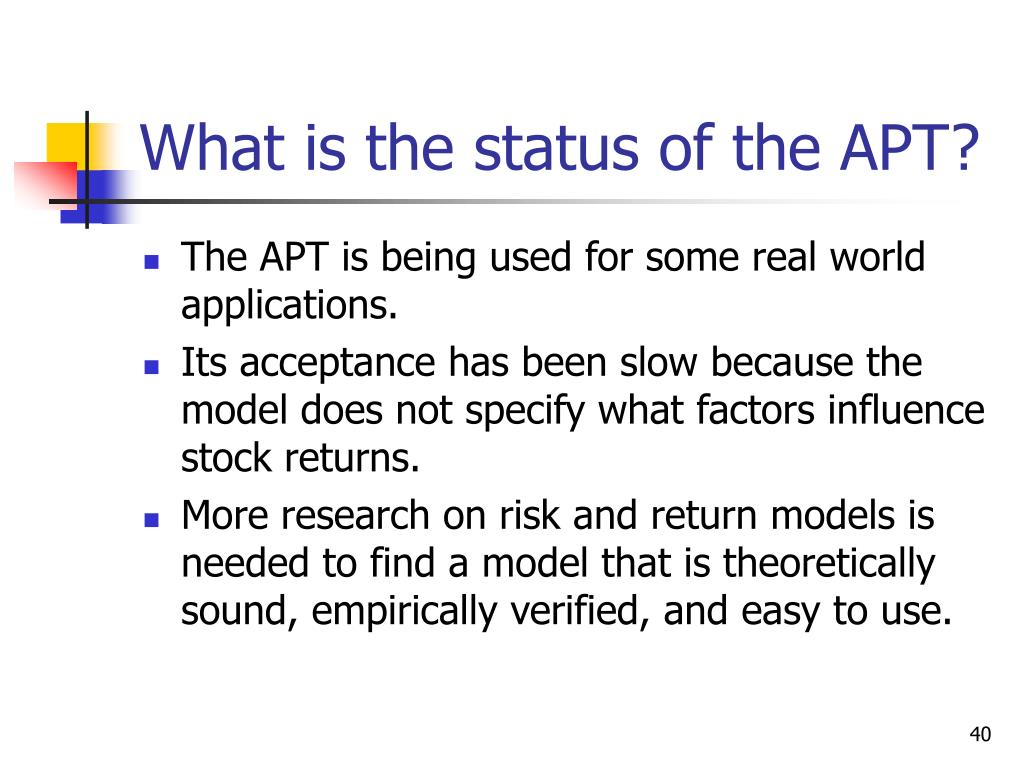 What is the status of the APT?

- The APT is being used for some real world applications.
- Its acceptance has been slow because the model does not specify what factors influence stock returns.
- More research on risk and return models is needed to find a model that is theoretically sound, empirically verified, and easy to use.

40